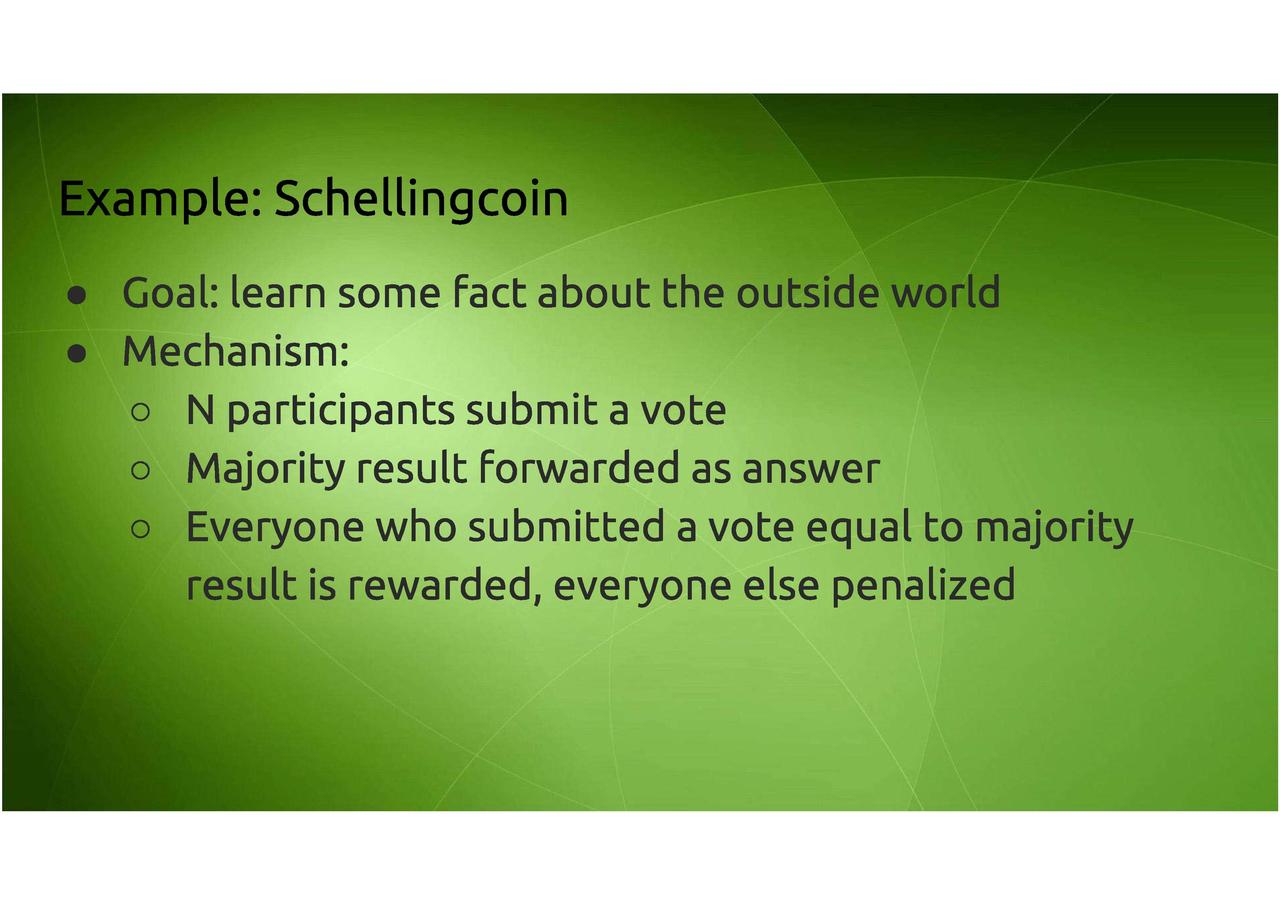 Example: Schellingcoin

● Goal: learn some fact about the outside world
● Mechanism:
○ N participants submit a vote
○ Majority result forwarded as answer
○ Everyone who submitted a vote equal to majority result is rewarded, everyone else penalized